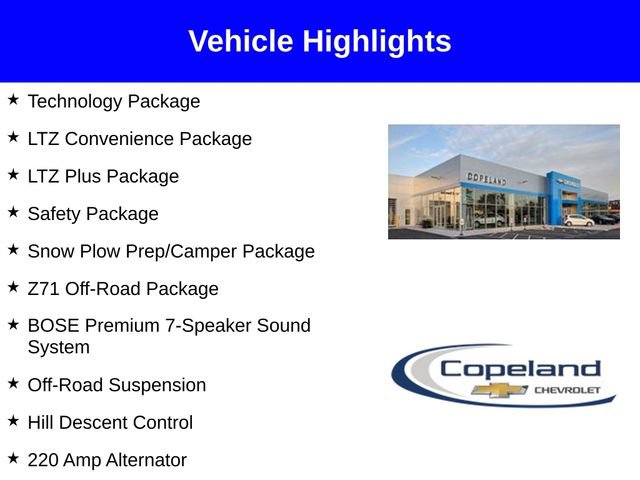 Vehicle Highlights

★ Technology Package

★ LTZ Convenience Package

★ LTZ Plus Package

★ Safety Package

★ Snow Plow Prep/Camper Package

★ Z71 Off-Road Package

★ BOSE Premium 7-Speaker Sound System

★ Off-Road Suspension

★ Hill Descent Control

★ 220 Amp Alternator

COPELAND

Copeland CHEVROLET